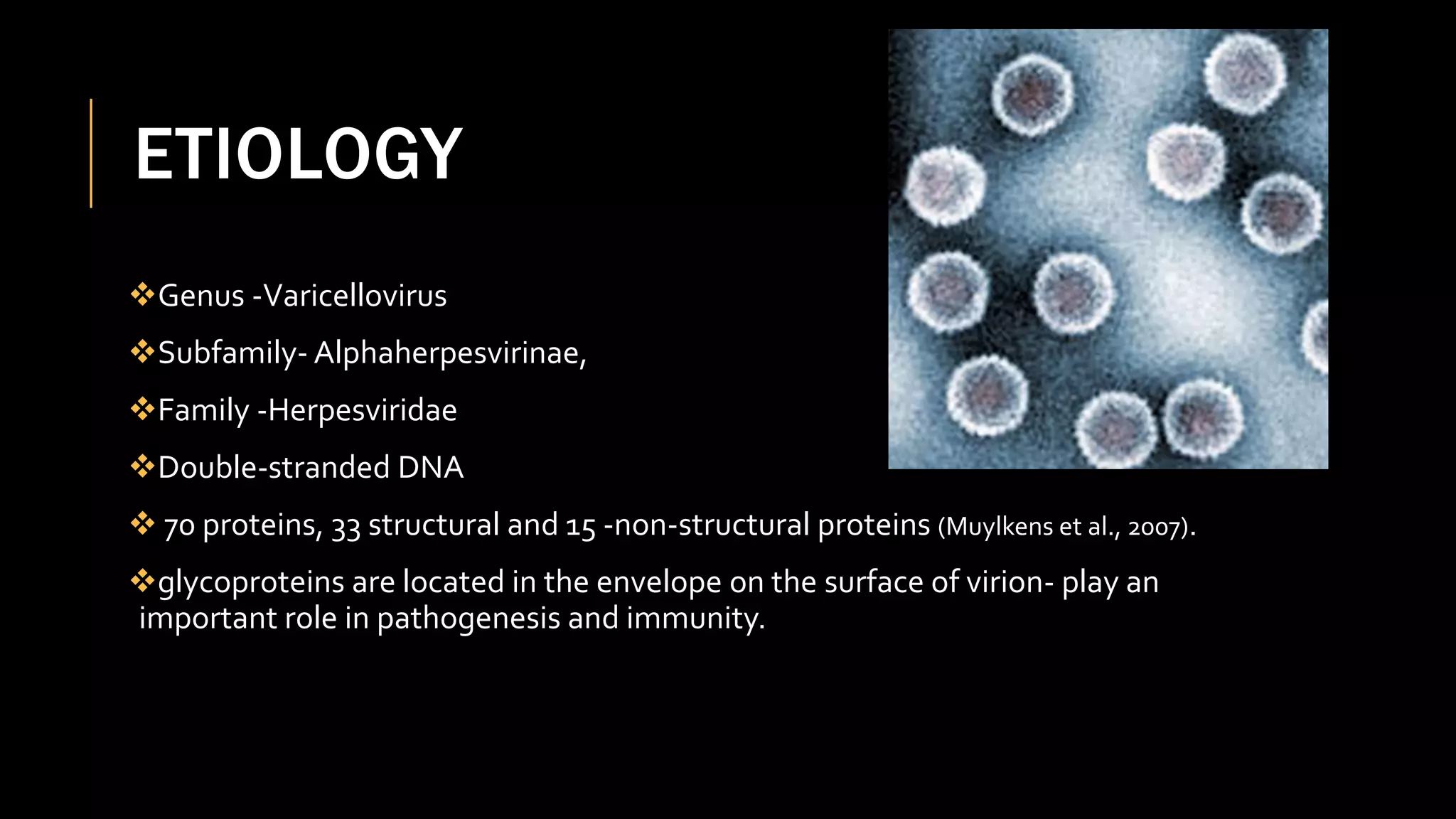 ETIOLOGY

❖Genus -Varicellovirus

❖Subfamily- Alphaherpesvirinae,

❖Family -Herpesviridae

❖Double-stranded DNA

❖ 70 proteins, 33 structural and 15 -non-structural proteins (Muylkens et al., 2007).

❖glycoproteins are located in the envelope on the surface of virion- play an important role in pathogenesis and immunity.